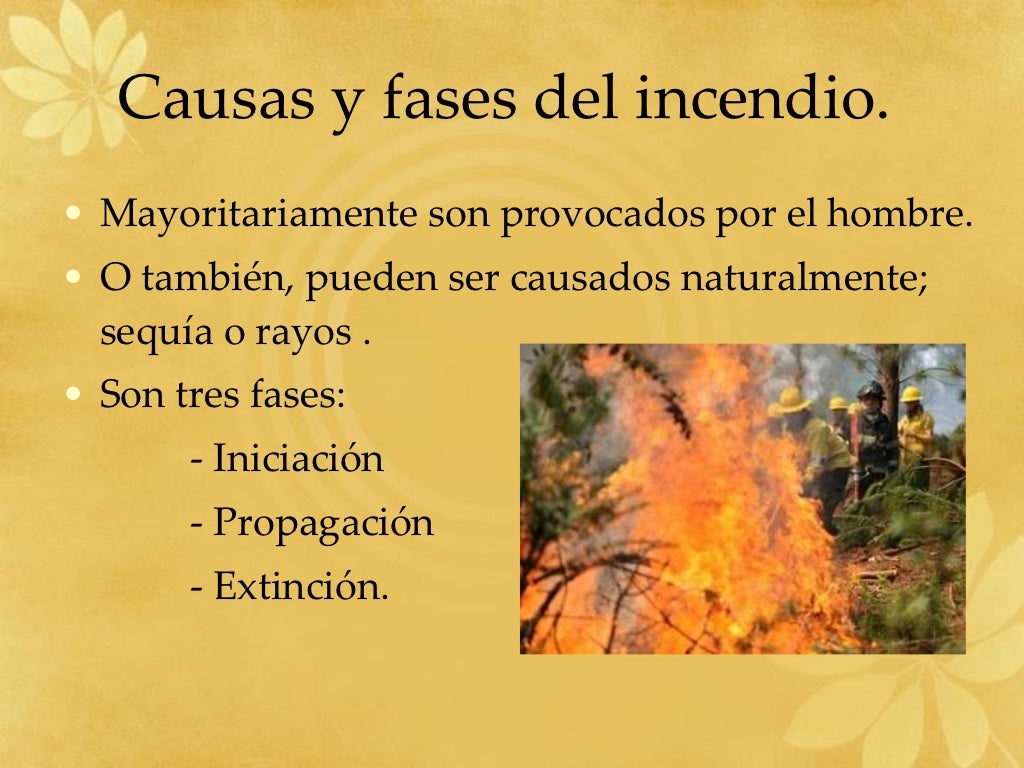 Causas y fases del incendio.

• Mayoritariamente son provocados por el hombre.
• O también, pueden ser causados naturalmente; sequía o rayos .
• Son tres fases:
- Iniciación
- Propagación
- Extinción.